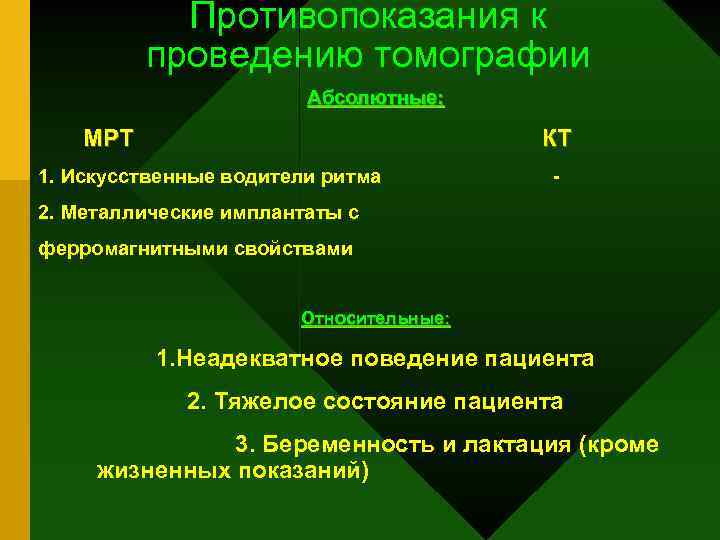 Противопоказания к проведению томографии

Абсолютные:

МРТ

1. Искусственные водители ритма

2. Металлические имплантаты с ферромагнитными свойствами

КТ

-

Относительные:

1.Неадекватное поведение пациента

2. Тяжелое состояние пациента

3. Беременность и лактация (кроме жизненных показаний)